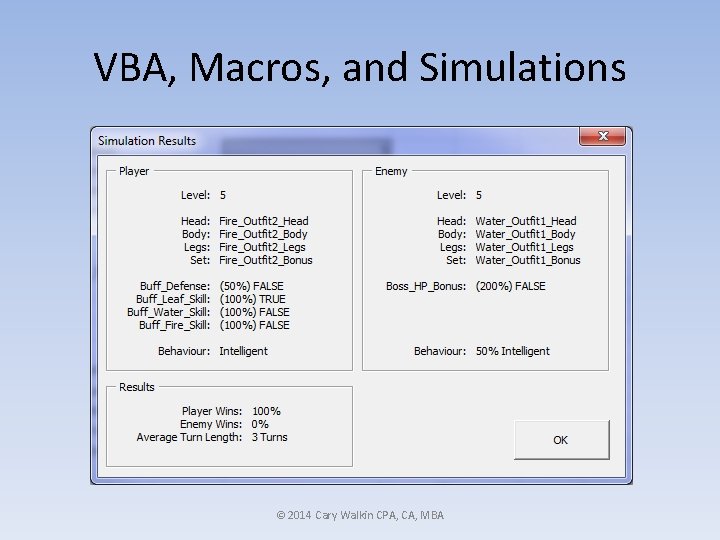 VBA, Macros, and Simulations

Simulation Results

Player

Level: 5

Head: Fire_Outfit2_Head
Body: Fire_Outfit2_Body
Legs: Fire_Outfit2_Legs
Set: Fire_Outfit2_Bonus

Buff_Defense: (50%) FALSE
Buff_Leaf_Skill: (100%) TRUE
Buff_Water_Skill: (100%) FALSE
Buff_Fire_Skill: (100%) FALSE

Behaviour: Intelligent

Enemy

Level: 5

Head: Water_Outfit1_Head
Body: Water_Outfit1_Body
Legs: Water_Outfit1_Legs
Set: Water_Outfit1_Bonus

Boss_HP_Bonus: (200%) FALSE

Behaviour: 50% Intelligent

Results

Player Wins: 100%
Enemy Wins: 0%
Average Turn Length: 3 Turns

OK

© 2014 Cary Walkin CPA, CA, MBA